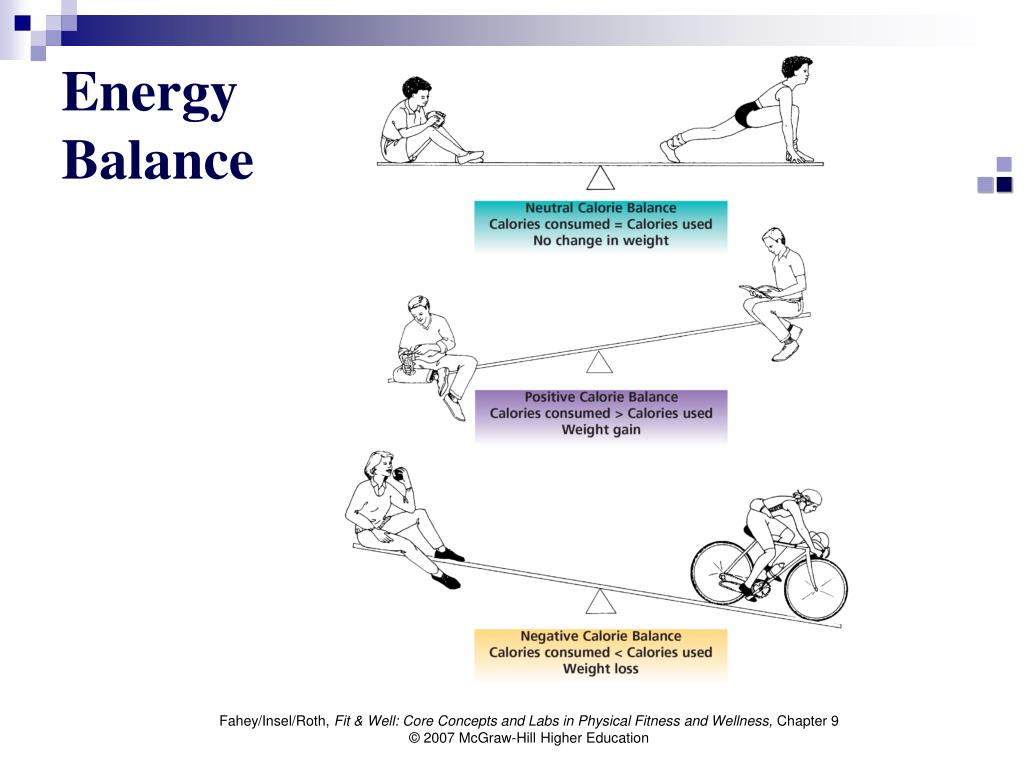 Energy Balance

Neutral Calorie Balance
Calories consumed = Calories used
No change in weight

Positive Calorie Balance
Calories consumed > Calories used
Weight gain

Negative Calorie Balance
Calories consumed < Calories used
Weight loss

Fahey/Insel/Roth, Fit & Well: Core Concepts and Labs in Physical Fitness and Wellness, Chapter 9
© 2007 McGraw-Hill Higher Education